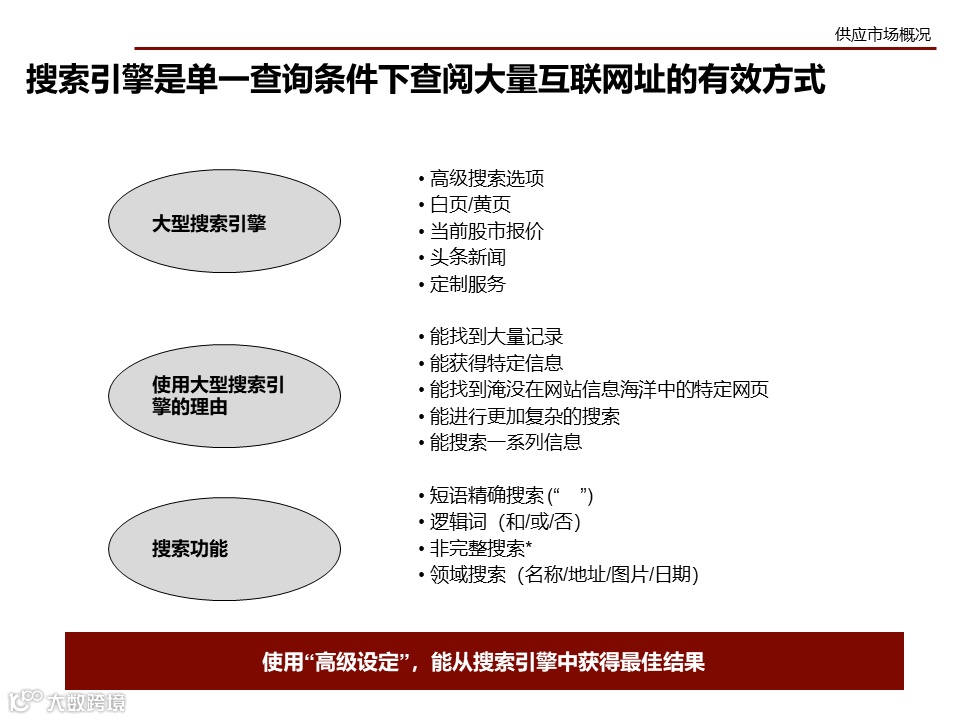 供应市场概况

搜索引擎是单一查询条件下查阅大量互联网址的有效方式

大型搜索引擎

• 高级搜索选项
• 白页/黄页
• 当前股市报价
• 头条新闻
• 定制服务

使用大型搜索引擎的理由

• 能找到大量记录
• 能获得特定信息
• 能找到淹没在网站信息海洋中的特定网页
• 能进行更加复杂的搜索
• 能搜索一系列信息

搜索功能

• 短语精确搜索 (“ ”)
• 逻辑词（和/或/否）
• 非完整搜索*
• 领域搜索（名称/地址/图片/日期）

使用“高级设定”，能从搜索引擎中获得最佳结果

大数跨境